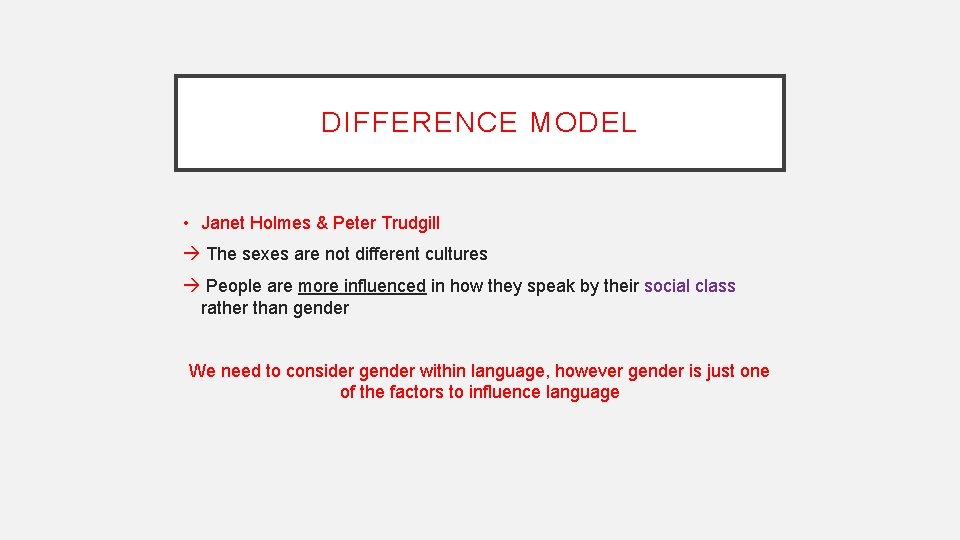 DIFFERENCE MODEL

• Janet Holmes & Peter Trudgill

→ The sexes are not different cultures

→ People are more influenced in how they speak by their social class rather than gender

We need to consider gender within language, however gender is just one of the factors to influence language